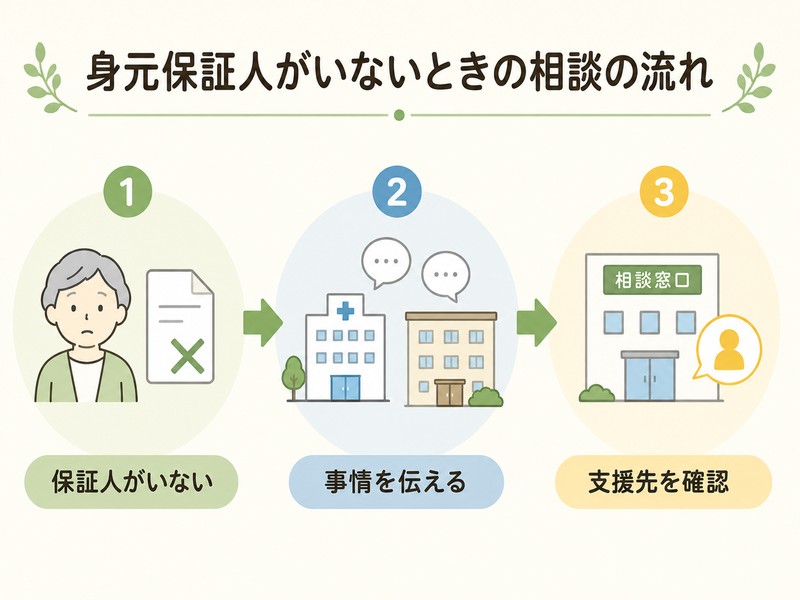 身元保証人がいないときの相談の流れ

1

保証人がいない

2

事情を伝える

3

相談窓口

支援先を確認